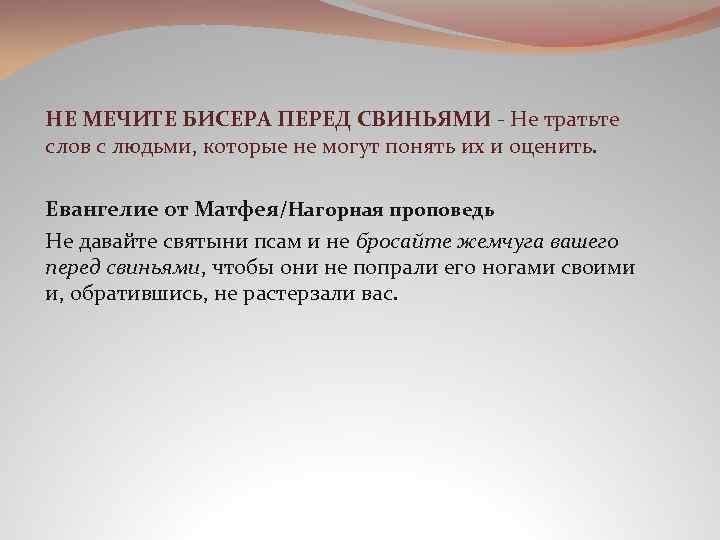 НЕ МЕЧИТЕ БИСЕРА ПЕРЕД СВИНЬЯМИ - Не тратьте слов с людьми, которые не могут понять их и оценить.

Евангелие от Матфея/Нагорная проповедь

Не давайте святыни псам и не бросайте жемчуга вашего перед свиньями, чтобы они не попрали его ногами своими и, обратившись, не растерзали вас.